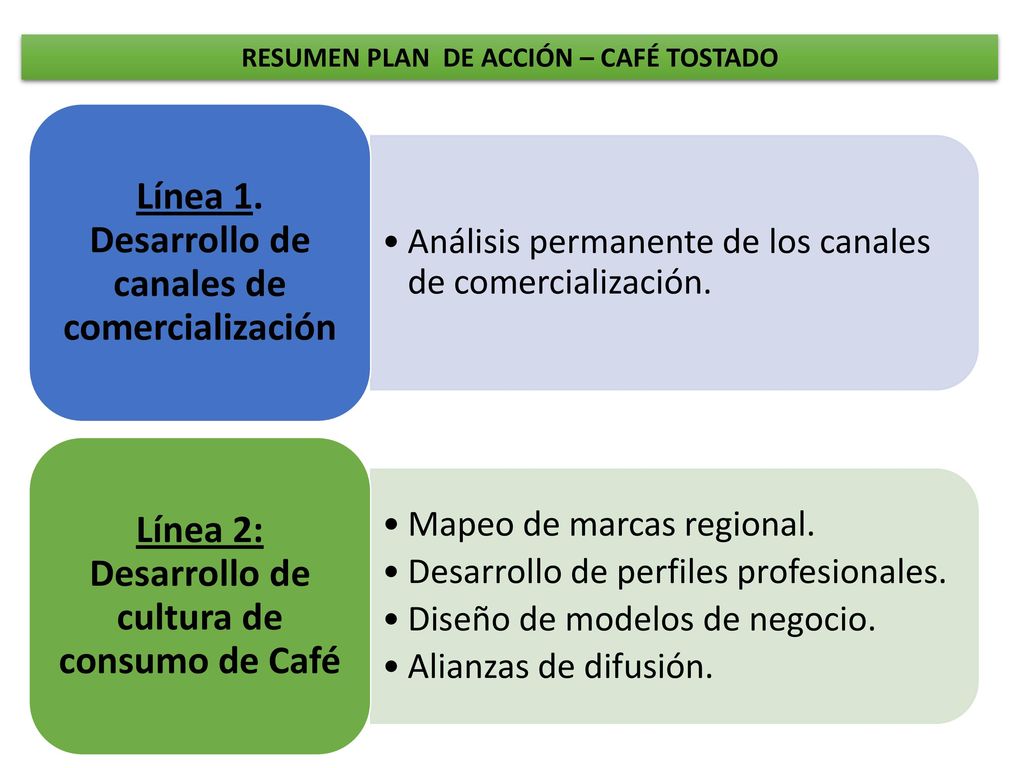 RESUMEN PLAN DE ACCIÓN – CAFÉ TOSTADO

Línea 1. Desarrollo de canales de comercialización

• Análisis permanente de los canales de comercialización.

Línea 2: Desarrollo de cultura de consumo de Café

• Mapeo de marcas regional.
• Desarrollo de perfiles profesionales.
• Diseño de modelos de negocio.
• Alianzas de difusión.